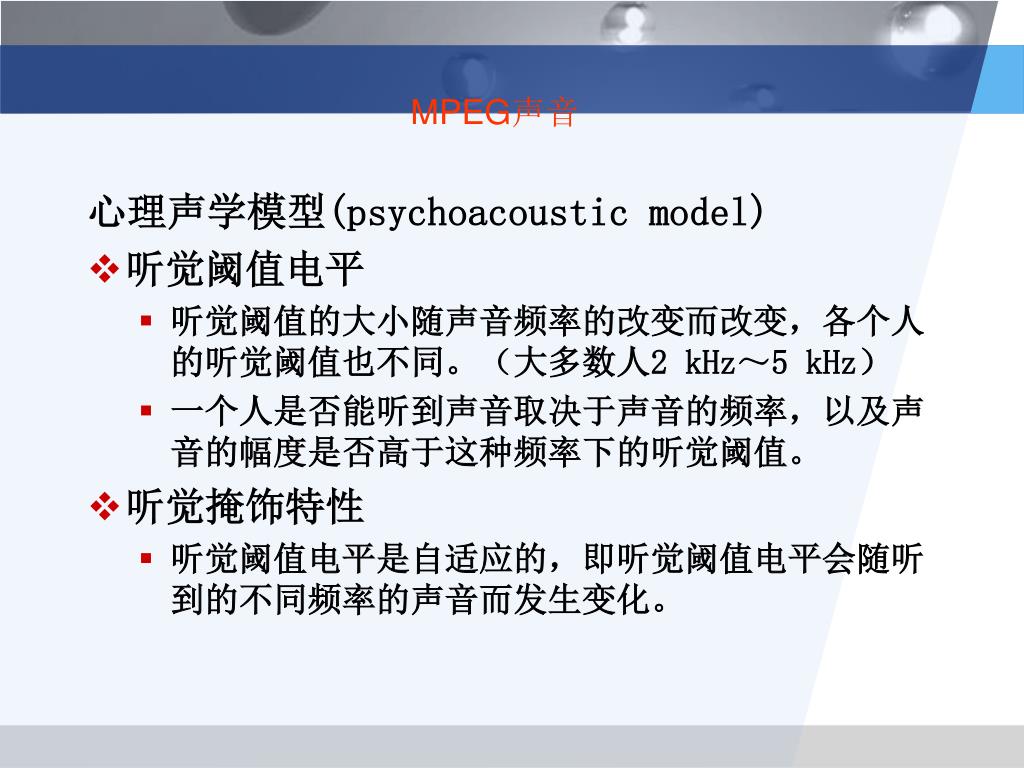 MPEG声音

心理声学模型(psychoacoustic model)

❖ 听觉阈值电平

▪ 听觉阈值的大小随声音频率的改变而改变，各个人的听觉阈值也不同。（大多数人2 kHz～5 kHz）

▪ 一个人是否能听到声音取决于声音的频率，以及声音的幅度是否高于这种频率下的听觉阈值。

❖ 听觉掩饰特性

▪ 听觉阈值电平是自适应的，即听觉阈值电平会随听到的不同频率的声音而发生变化。